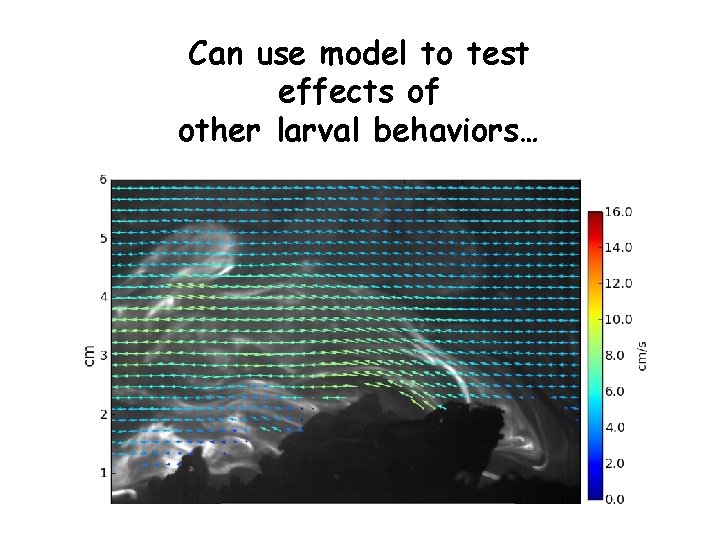 Can use model to test effects of other larval behaviors…

6
5
4
3
2
1
cm

16.0
14.0
12.0
10.0
8.0
6.0
4.0
2.0
0.0
cm/s